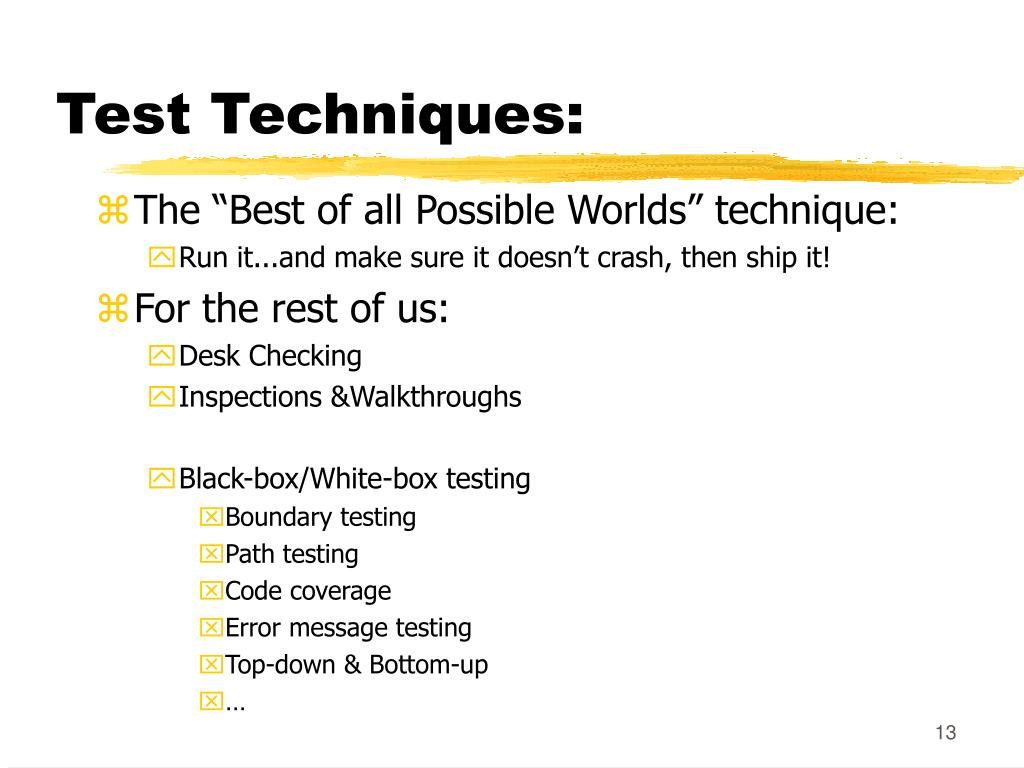 Test Techniques:

The “Best of all Possible Worlds” technique:
Run it...and make sure it doesn’t crash, then ship it!

For the rest of us:
Desk Checking
Inspections &Walkthroughs

Black-box/White-box testing
Boundary testing
Path testing
Code coverage
Error message testing
Top-down & Bottom-up
…

13